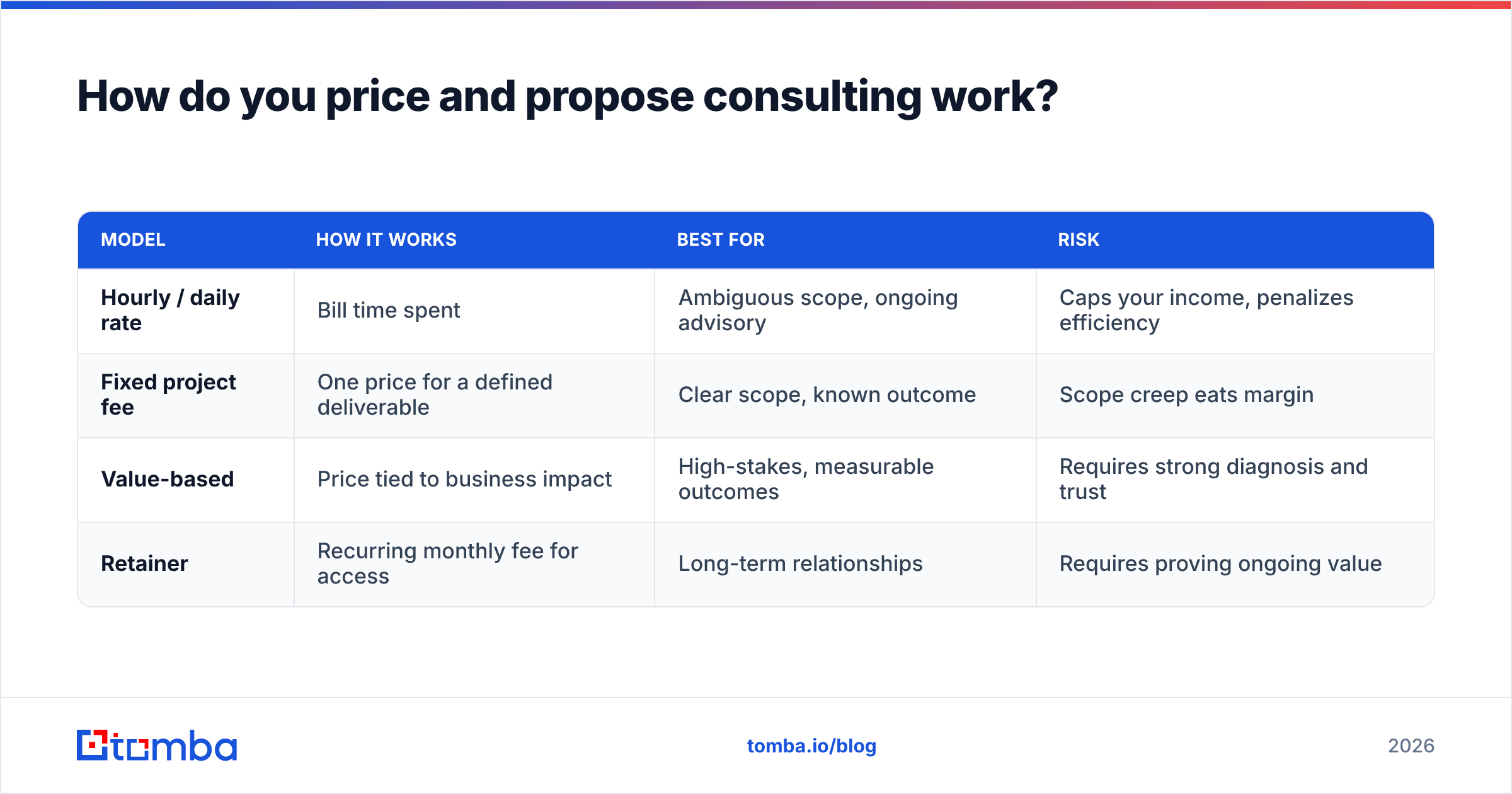 How do you price and propose consulting work?

| MODEL | HOW IT WORKS | BEST FOR | RISK |
|---|---|---|---|
| Hourly / daily rate | Bill time spent | Ambiguous scope, ongoing advisory | Caps your income, penalizes efficiency |
| Fixed project fee | One price for a defined deliverable | Clear scope, known outcome | Scope creep eats margin |
| Value-based | Price tied to business impact | High-stakes, measurable outcomes | Requires strong diagnosis and trust |
| Retainer | Recurring monthly fee for access | Long-term relationships | Requires proving ongoing value |

tomba

tomba.io/blog

2026